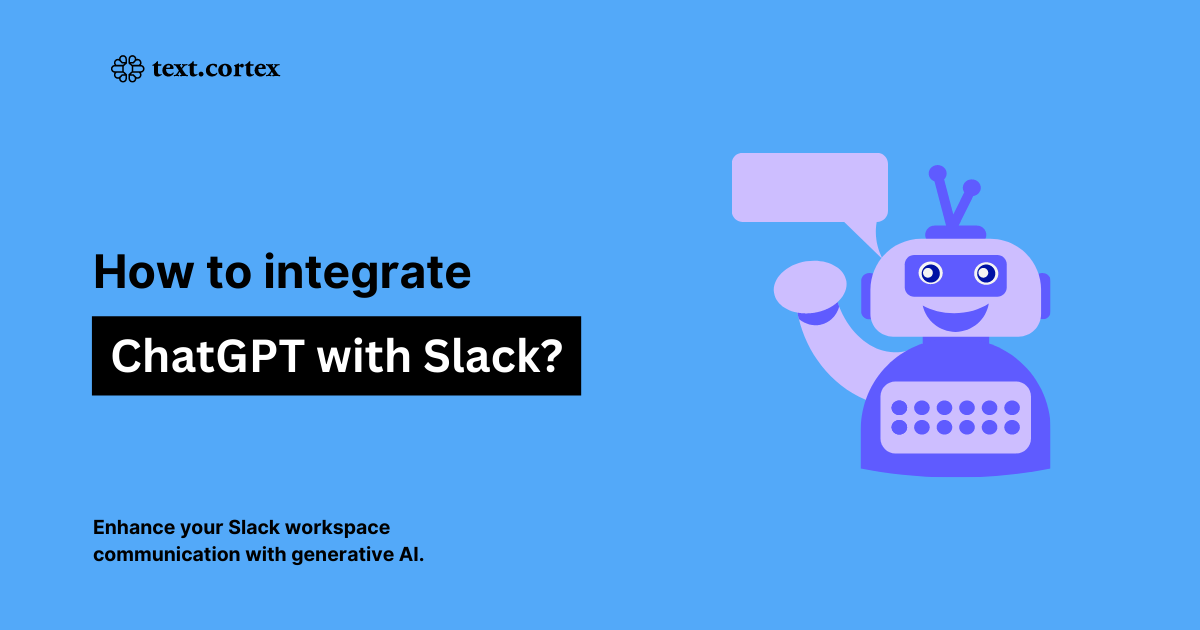 text.cortex

How to integrate

ChatGPT with Slack?

Enhance your Slack workspace communication with generative AI.